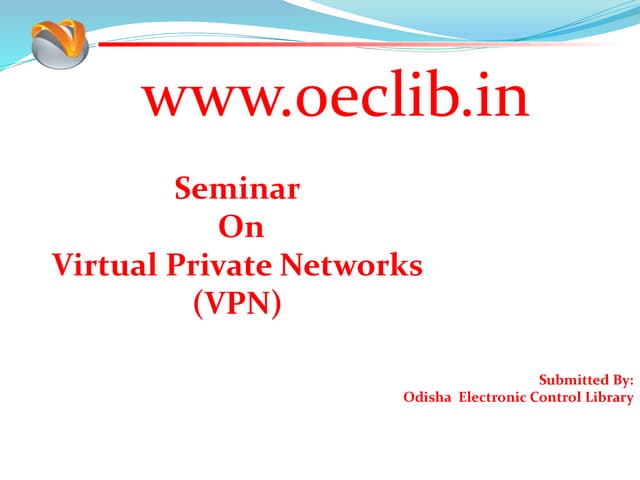 www.oeclib.in

Seminar
On
Virtual Private Networks
(VPN)

Submitted By:
Odisha Electronic Control Library